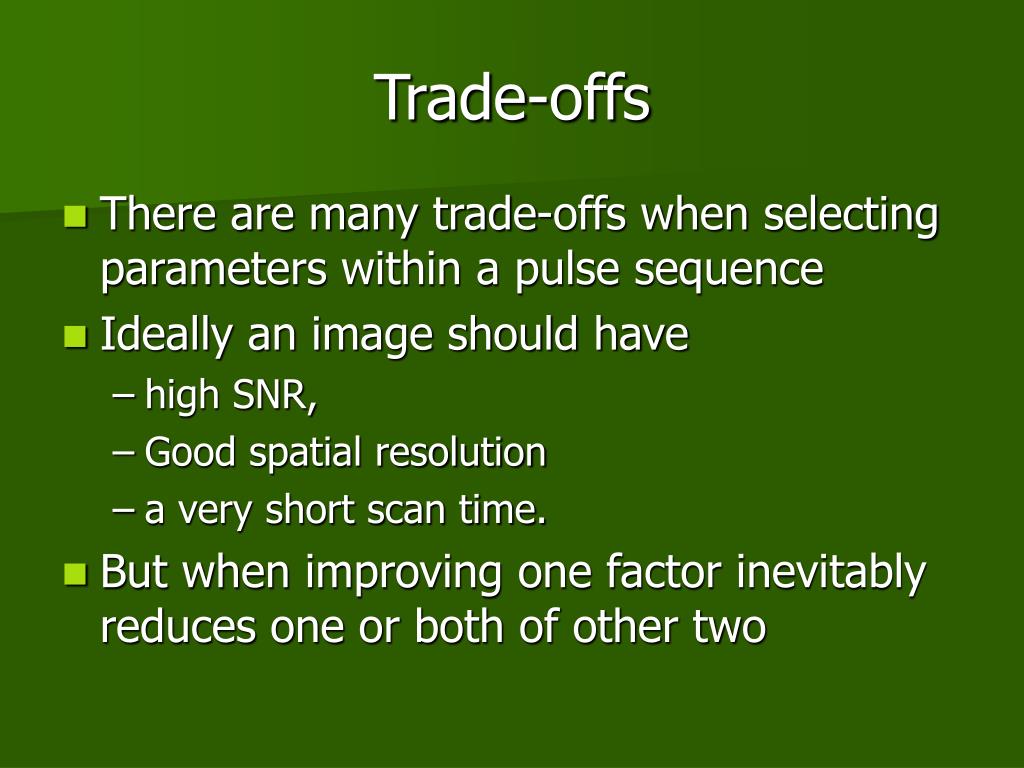 Trade-offs

There are many trade-offs when selecting parameters within a pulse sequence

Ideally an image should have

– high SNR,

– Good spatial resolution

– a very short scan time.

But when improving one factor inevitably reduces one or both of other two